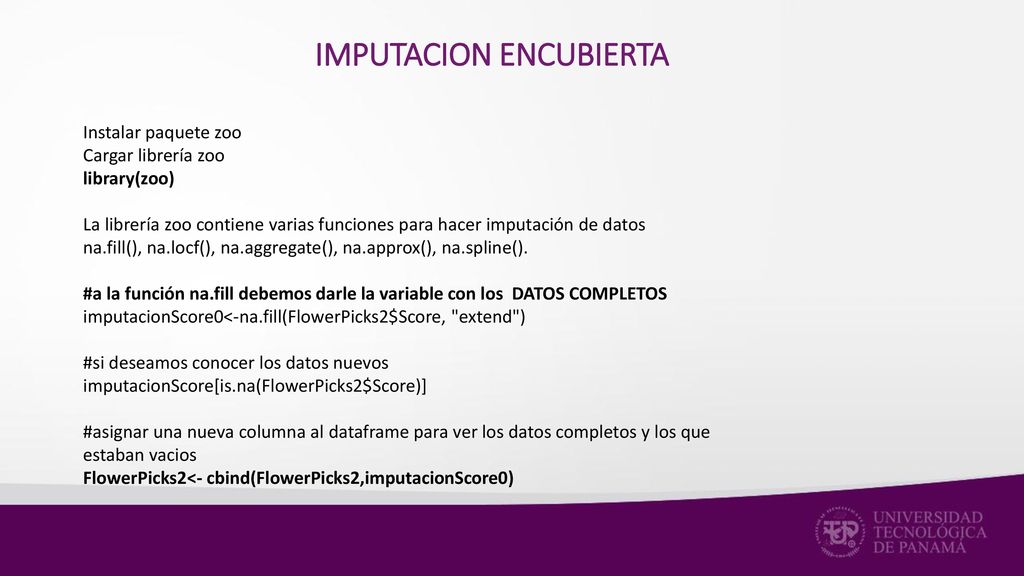 IMPUTACION ENCUBIERTA

Instalar paquete zoo
Cargar librería zoo
library(zoo)

La librería zoo contiene varias funciones para hacer imputación de datos
na.fill(), na.locf(), na.aggregate(), na.approx(), na.spline().

#a la función na.fill debemos darle la variable con los DATOS COMPLETOS
imputacionScore0<-na.fill(FlowerPicks2$Score, "extend")

#si deseamos conocer los datos nuevos
imputacionScore[is.na(FlowerPicks2$Score)]

#asignar una nueva columna al dataframe para ver los datos completos y los que estaban vacios
FlowerPicks2<- cbind(FlowerPicks2,imputacionScore0)

UNIVERSIDAD TECNOLÓGICA DE PANAMÁ